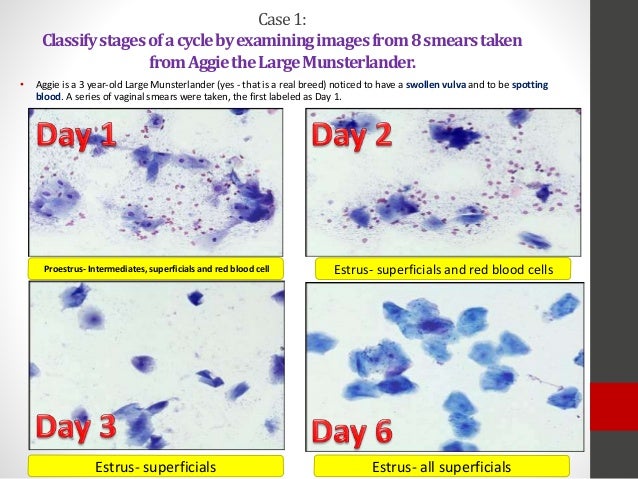 Case 1:
Classify stages of a cycle by examining images from 8 smears taken from Aggie the Large Munsterlander.

• Aggie is a 3 year-old Large Munsterlander (yes - that is a real breed) noticed to have a swollen vulva and to be spotting blood. A series of vaginal smears were taken, the first labeled as Day 1.

Day 1

Proestrus- Intermediates, superficials and red blood cell

Day 2

Estrus- superficials and red blood cells

Day 3

Estrus- superficials

Day 6

Estrus- all superficials